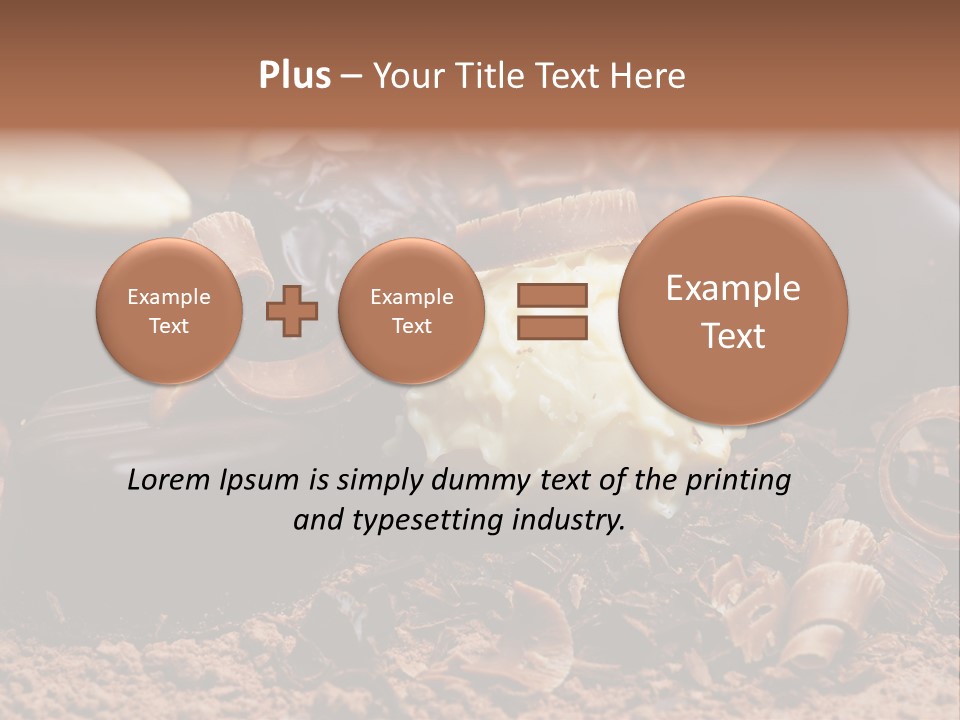 Plus – Your Title Text Here

Example Text

Example Text

Example Text

Lorem Ipsum is simply dummy text of the printing and typesetting industry.